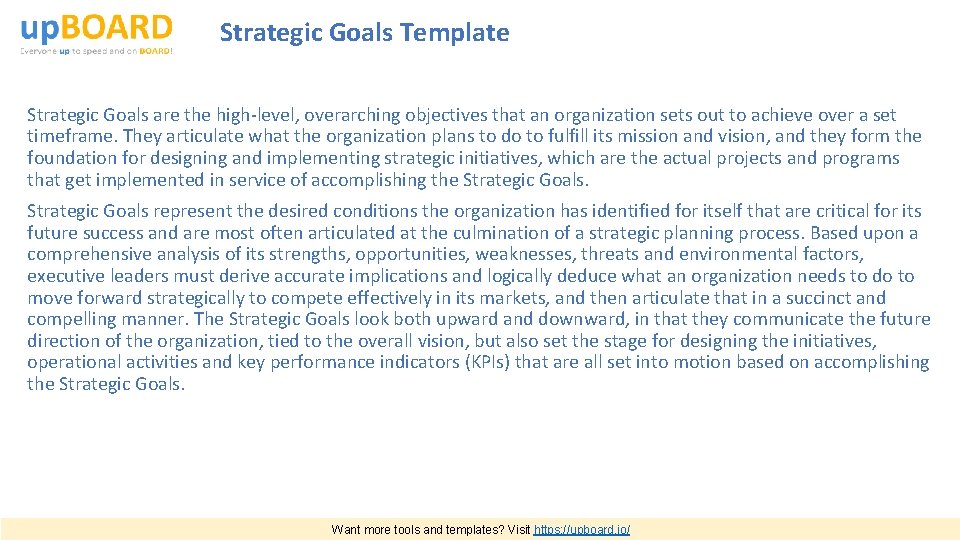 upBOARD
Everyone up to speed and on BOARD!

Strategic Goals Template

Strategic Goals are the high-level, overarching objectives that an organization sets out to achieve over a set timeframe. They articulate what the organization plans to do to fulfill its mission and vision, and they form the foundation for designing and implementing strategic initiatives, which are the actual projects and programs that get implemented in service of accomplishing the Strategic Goals.

Strategic Goals represent the desired conditions the organization has identified for itself that are critical for its future success and are most often articulated at the culmination of a strategic planning process. Based upon a comprehensive analysis of its strengths, opportunities, weaknesses, threats and environmental factors, executive leaders must derive accurate implications and logically deduce what an organization needs to do to move forward strategically to compete effectively in its markets, and then articulate that in a succinct and compelling manner. The Strategic Goals look both upward and downward, in that they communicate the future direction of the organization, tied to the overall vision, but also set the stage for designing the initiatives, operational activities and key performance indicators (KPIs) that are all set into motion based on accomplishing the Strategic Goals.

Want more tools and templates? Visit https://upboard.io/